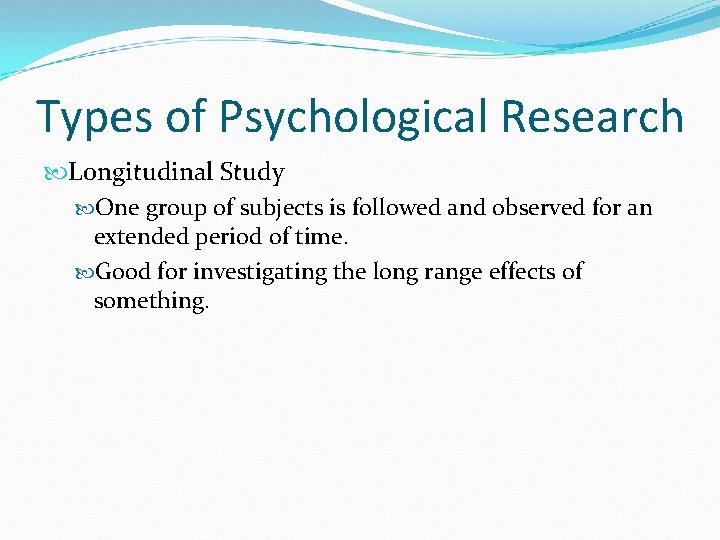 Types of Psychological Research

Longitudinal Study

One group of subjects is followed and observed for an extended period of time.

Good for investigating the long range effects of something.